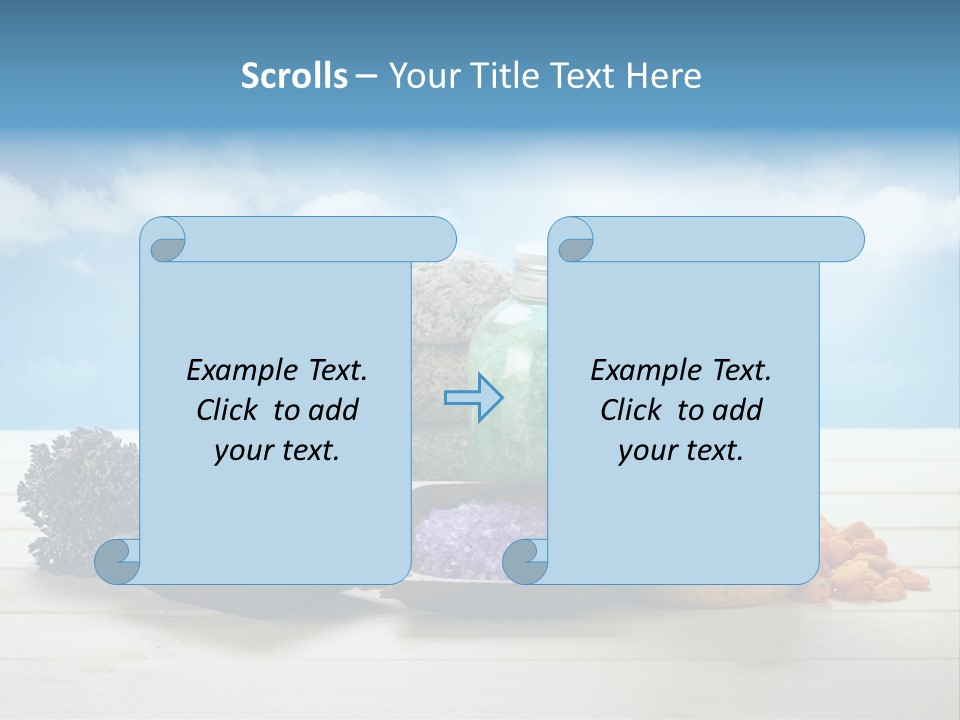 Scrolls – Your Title Text Here

Example Text. Click to add your text.

Example Text. Click to add your text.